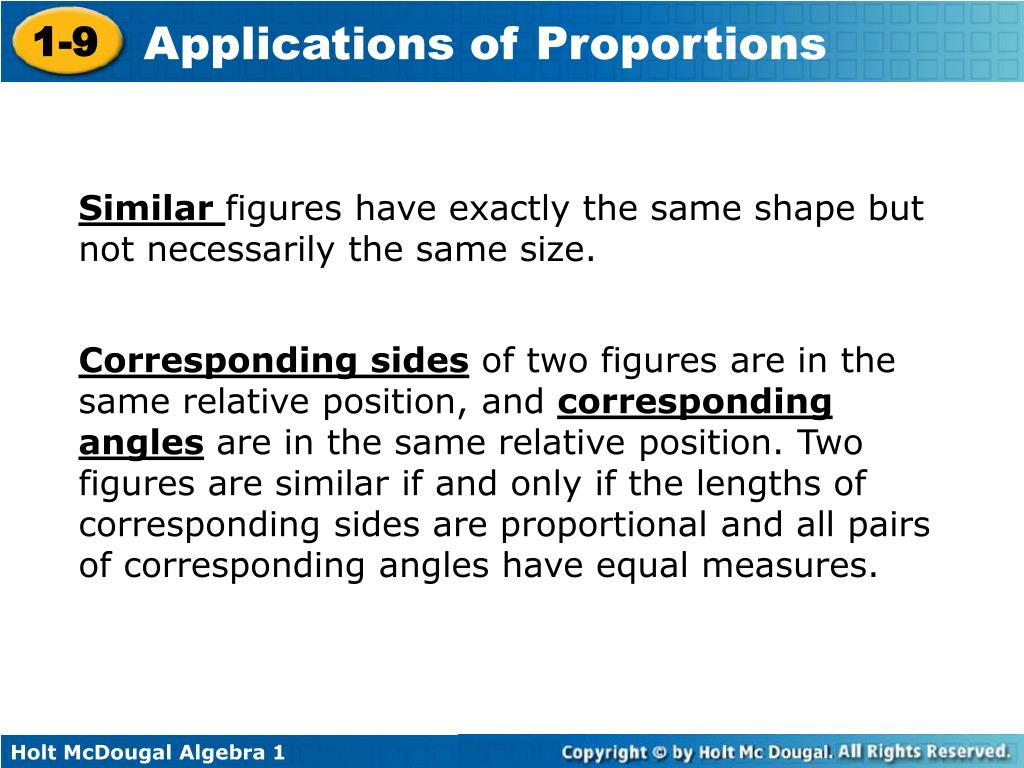 1-9 Applications of Proportions

Similar figures have exactly the same shape but not necessarily the same size.

Corresponding sides of two figures are in the same relative position, and corresponding angles are in the same relative position. Two figures are similar if and only if the lengths of corresponding sides are proportional and all pairs of corresponding angles have equal measures.

Holt McDougal Algebra 1

Copyright © by Holt Mc Dougal. All Rights Reserved.